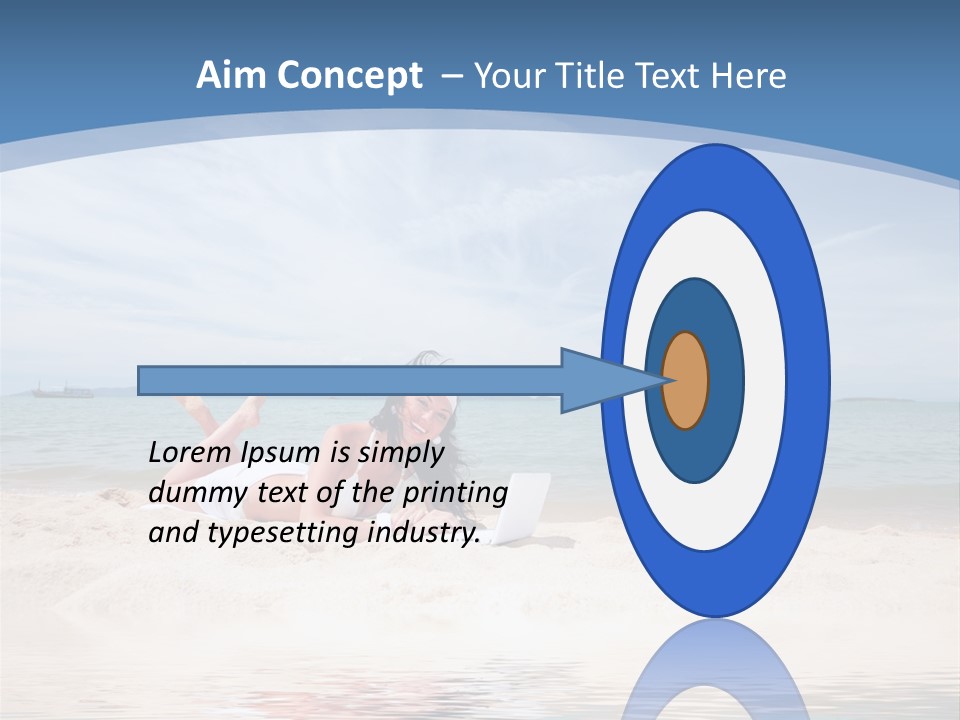 Aim Concept – Your Title Text Here

Lorem Ipsum is simply dummy text of the printing and typesetting industry.